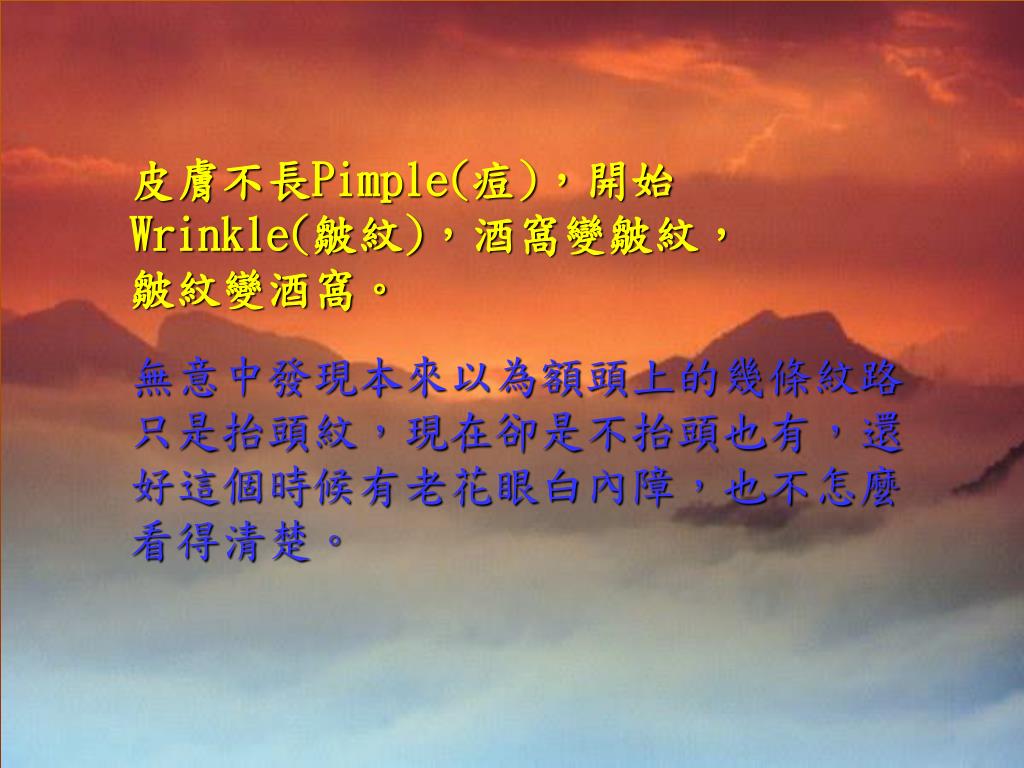 皮膚不長Pimple(痘)，開始Wrinkle(皺紋)，酒窩變皺紋，皺紋變酒窩。

無意中發現本來以為額頭上的幾條紋路只是抬頭紋，現在卻是不抬頭也有，還好這個時候有老花眼白內障，也不怎麼看得清楚。